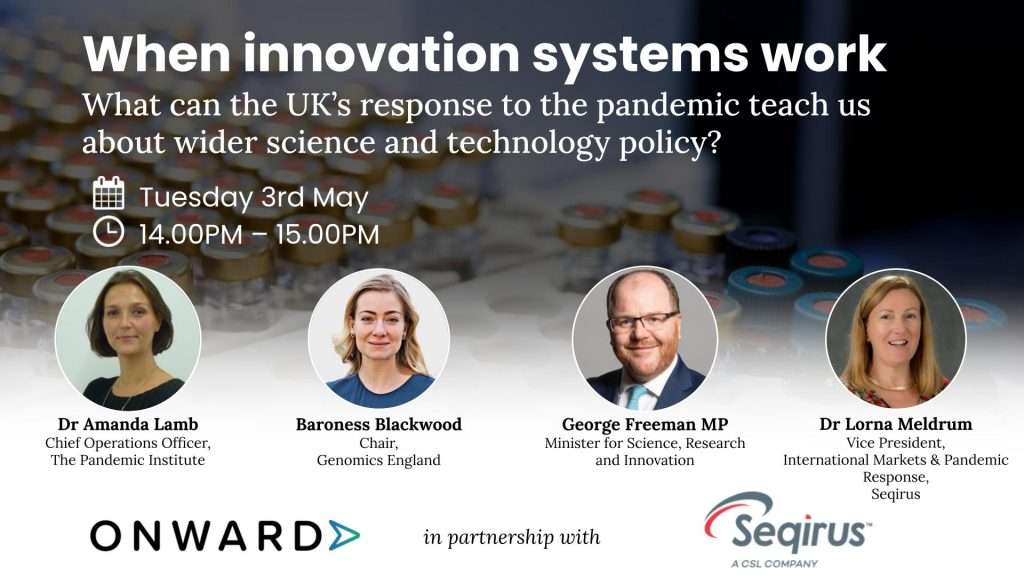 When innovation systems work

What can the UK's response to the pandemic teach us about wider science and technology policy?

Tuesday 3rd May
14.00PM – 15.00PM

Dr Amanda Lamb
Chief Operations Officer, The Pandemic Institute

Baroness Blackwood
Chair, Genomics England

George Freeman MP
Minister for Science, Research and Innovation

Dr Lorna Meldrum
Vice President, International Markets & Pandemic Response, Seqirus

ONWARD

in partnership with

Seqirus™
A CSL COMPANY